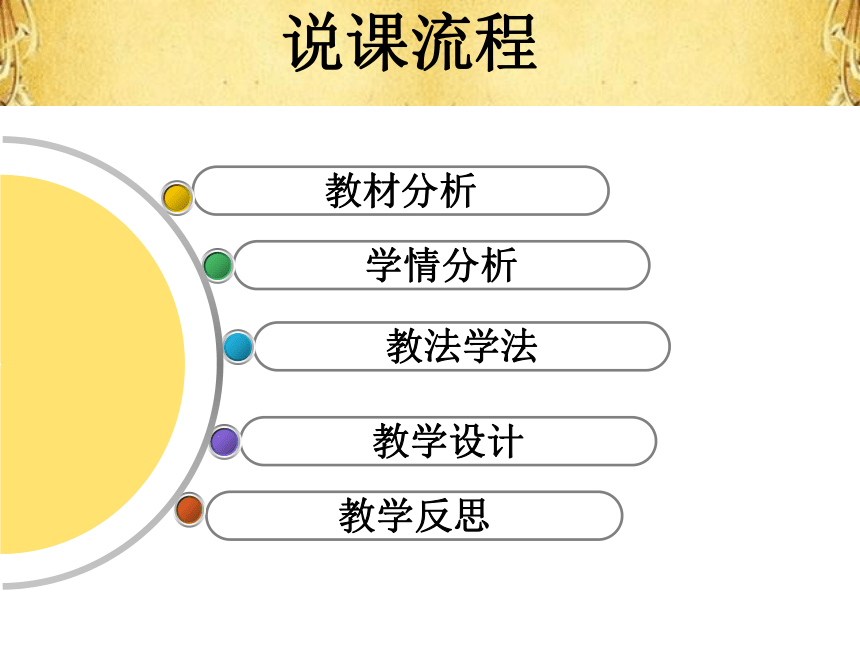 说课流程

教材分析

学情分析

教法学法

教学设计

教学反思